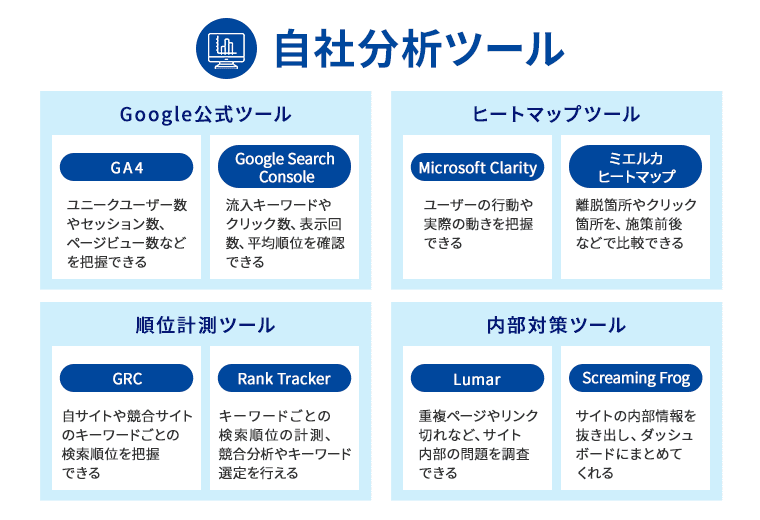 自社分析ツール

Google公式ツール

GA4

ユニークユーザー数やセッション数、ページビュー数などを把握できる

Google Search Console

流入キーワードやクリック数、表示回数、平均順位を確認できる

ヒートマップツール

Microsoft Clarity

ユーザーの行動や実際の動きを把握できる

ミエルカ ヒートマップ

離脱箇所やクリック箇所を、施策前後などで比較できる

順位計測ツール

GRC

自サイトや競合サイトのキーワードごとの検索順位を把握できる

Rank Tracker

キーワードごとの検索順位の計測、競合分析やキーワード選定を行える

内部対策ツール

Lumar

重複ページやリンク切れなど、サイト内部の問題を調査できる

Screaming Frog

サイトの内部情報を抜き出し、ダッシュボードにまとめてくれる